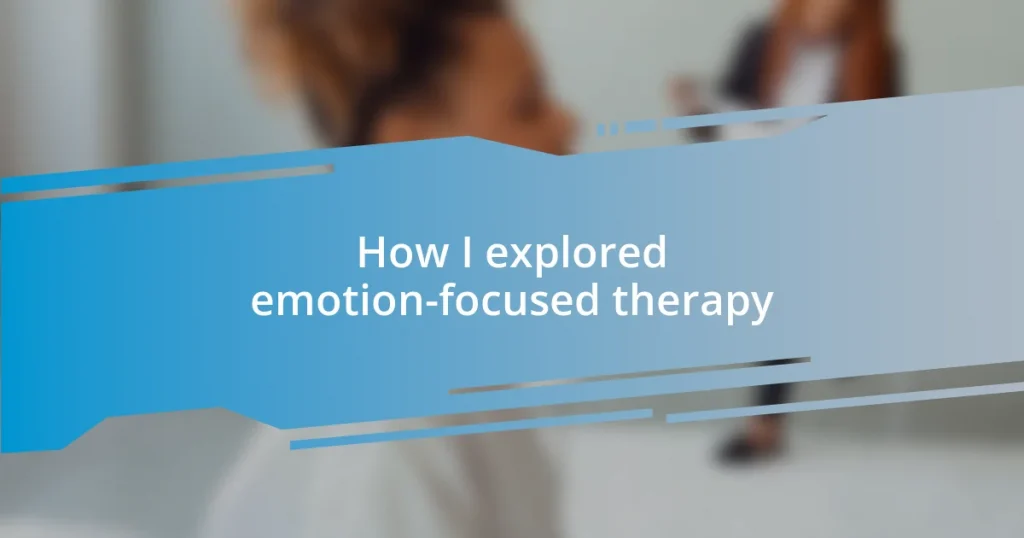 How I explored emotion-focused therapy